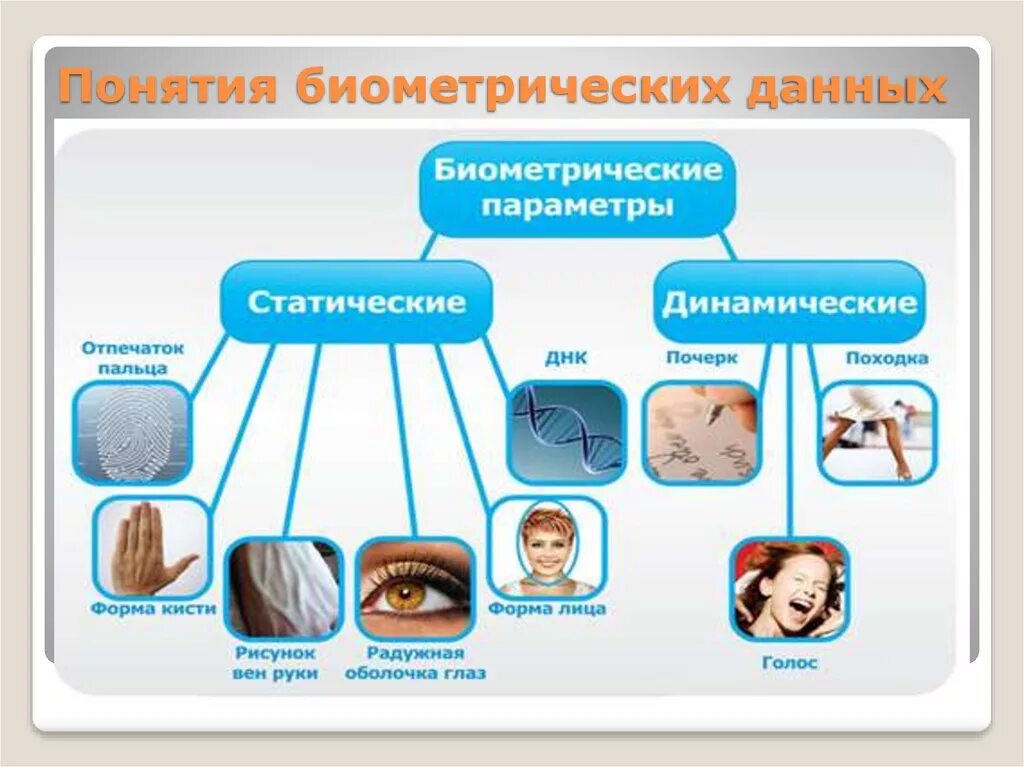 Понятия биометрических данных

Биометрические параметры

Статические

Динамические

Отпечаток пальца

ДНК

Почерк

Походка

Форма кисти

Рисунок вен руки

Радужная оболочка глаз

Форма лица

Голос